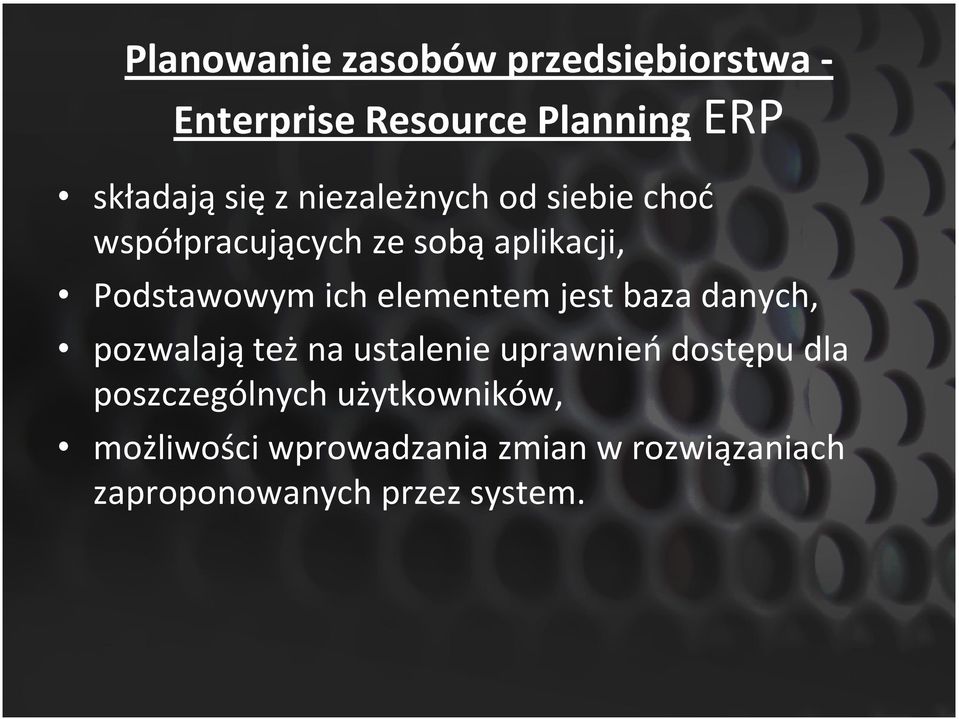 Planowanie zasobów przedsiębiorstwa - Enterprise Resource Planning ERP

• składają się z niezależnych od siebie choć współpracujących ze sobą aplikacji,
• Podstawowym ich elementem jest baza danych,
• pozwalają też na ustalenie uprawnień dostępu dla poszczególnych użytkowników,
• możliwości wprowadzania zmian w rozwiązaniach zaproponowanych przez system.